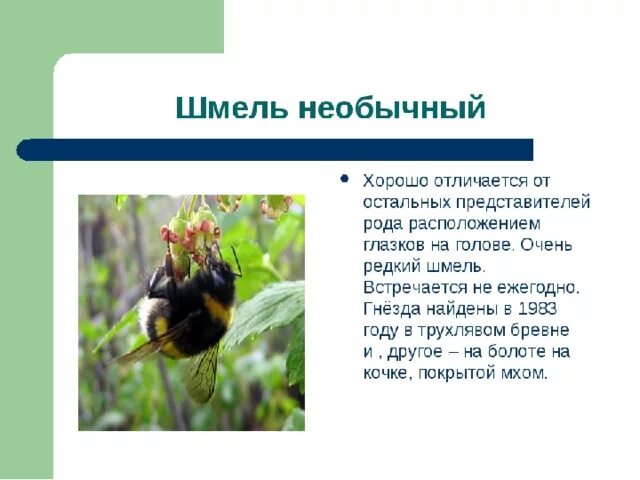 Шмель необычный

• Хорошо отличается от остальных представителей рода расположением глазков на голове. Очень редкий шмель. Встречается не ежегодно. Гнёзда найдены в 1983 году в трухлявом бревне и , другое – на болоте на кочке, покрытой мхом.